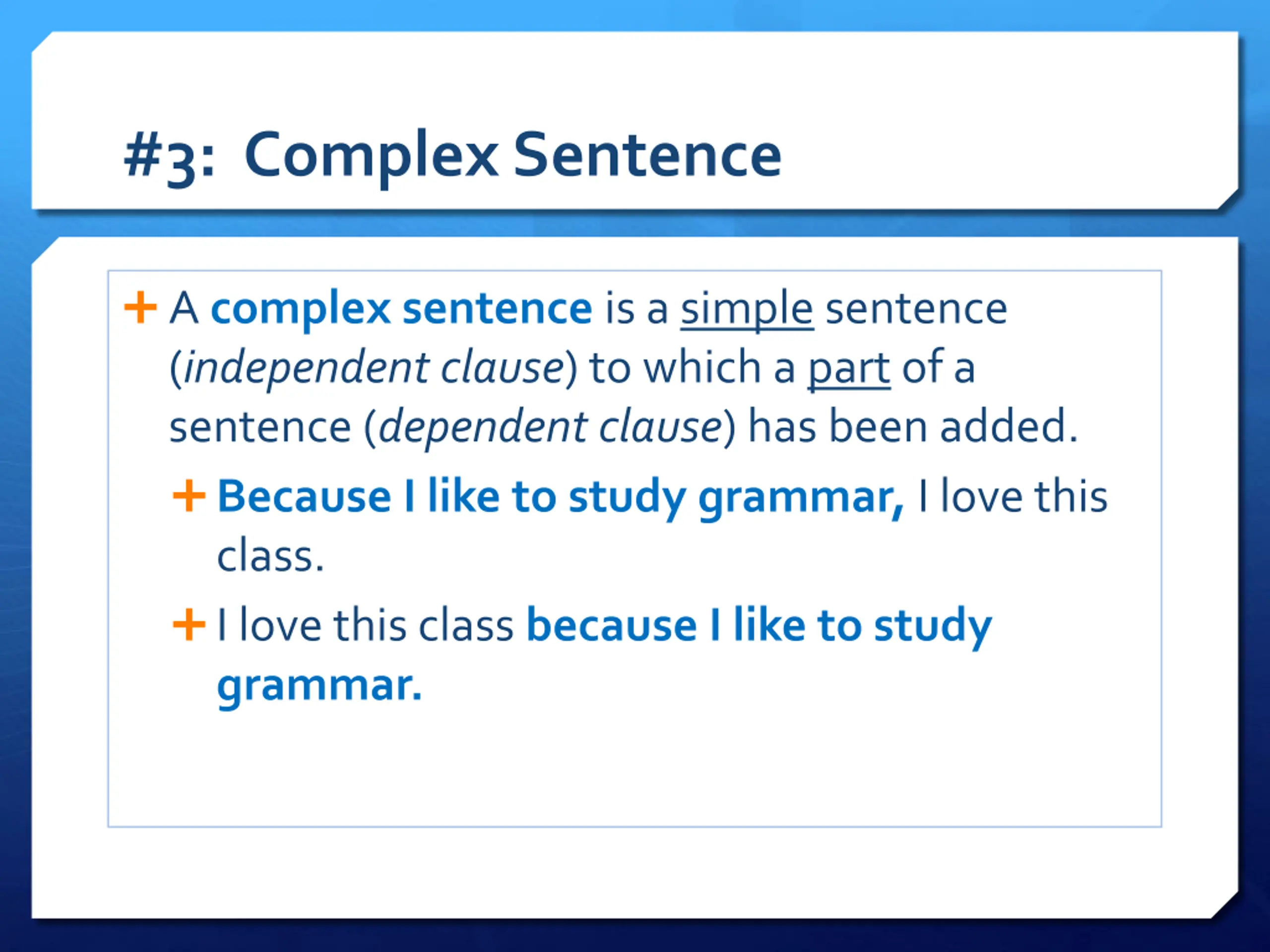 #3: Complex Sentence

+ A complex sentence is a simple sentence (independent clause) to which a part of a sentence (dependent clause) has been added.

+ Because I like to study grammar, I love this class.

+ I love this class because I like to study grammar.